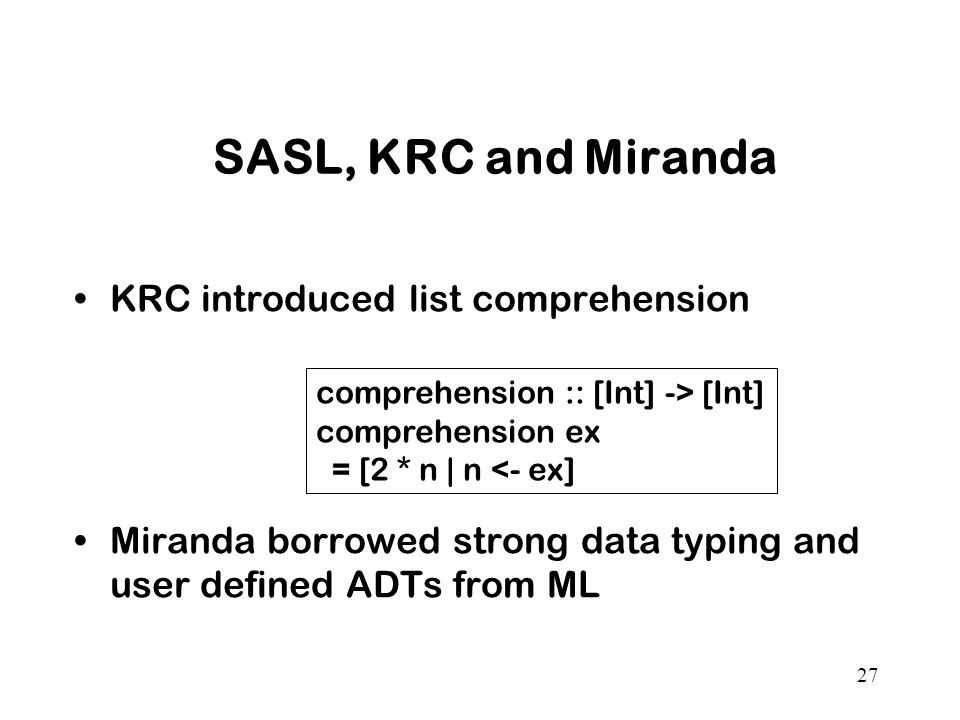 SASL, KRC and Miranda

• KRC introduced list comprehension

comprehension :: [Int] -> [Int]
comprehension ex
 = [2 * n | n <- ex]

• Miranda borrowed strong data typing and user defined ADTs from ML

27